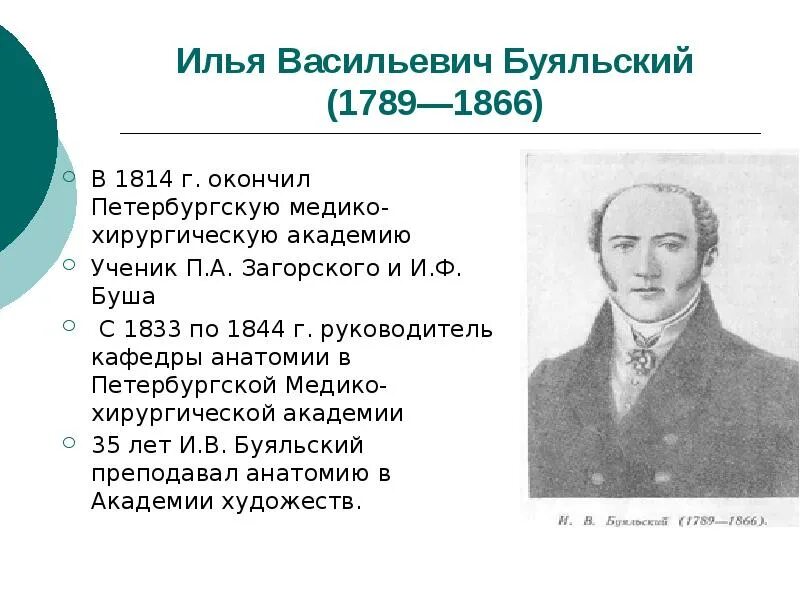 Илья Васильевич Буяльский
(1789—1866)

В 1814 г. окончил Петербургскую медико-хирургическую академию

Ученик П.А. Загорского и И.Ф. Буша

С 1833 по 1844 г. руководитель кафедры анатомии в Петербургской Медико-хирургической академии

35 лет И.В. Буяльский преподавал анатомию в Академии художеств.

И. В. Буяльский (1789—1866).